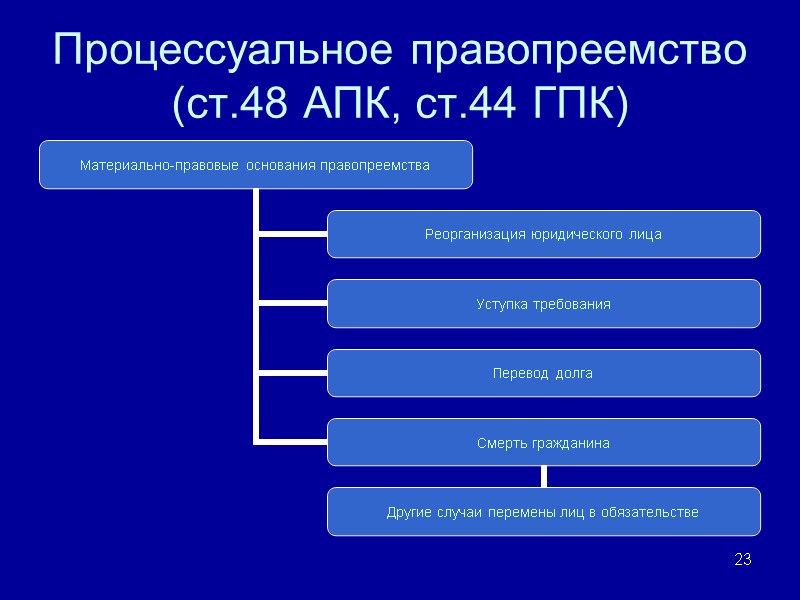 Процессуальное правопреемство (ст.48 АПК, ст.44 ГПК)

Материально-правовые основания правопреемства

Реорганизация юридического лица

Уступка требования

Перевод долга

Смерть гражданина

Другие случаи перемены лиц в обязательстве

23